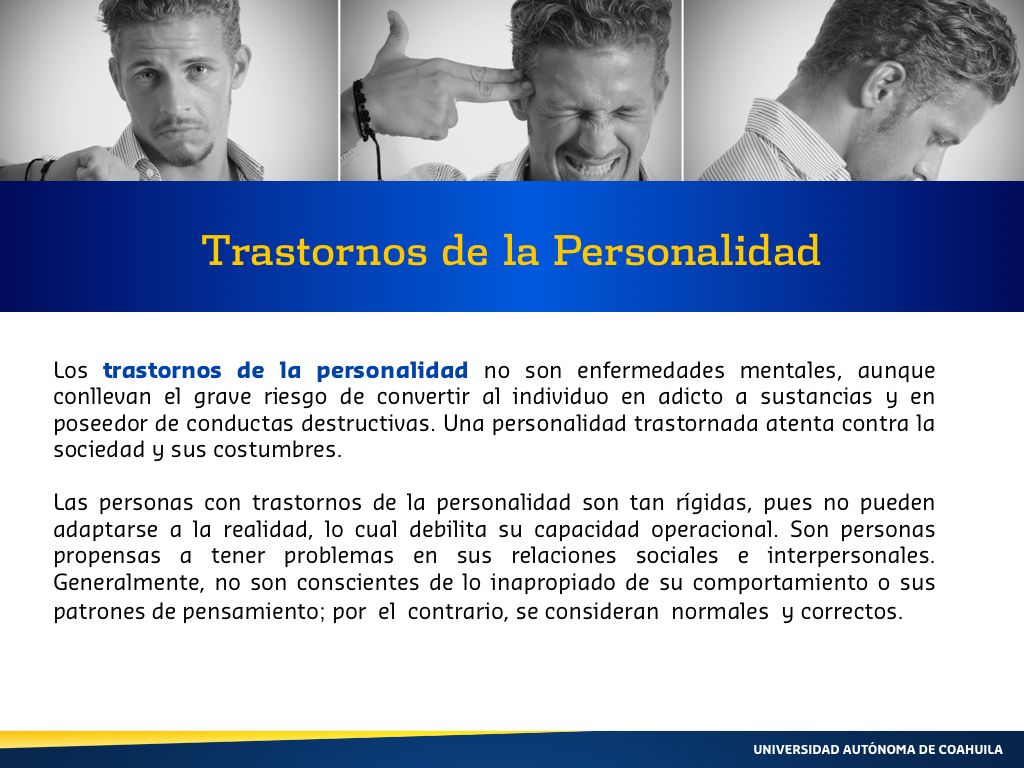 Trastornos de la Personalidad

Los trastornos de la personalidad no son enfermedades mentales, aunque conllevan el grave riesgo de convertir al individuo en adicto a sustancias y en poseedor de conductas destructivas. Una personalidad trastornada atenta contra la sociedad y sus costumbres.

Las personas con trastornos de la personalidad son tan rígidas, pues no pueden adaptarse a la realidad, lo cual debilita su capacidad operacional. Son personas propensas a tener problemas en sus relaciones sociales e interpersonales. Generalmente, no son conscientes de lo inapropiado de su comportamiento o sus patrones de pensamiento; por el contrario, se consideran normales y correctos.

UNIVERSIDAD AUTÓNOMA DE COAHUILA